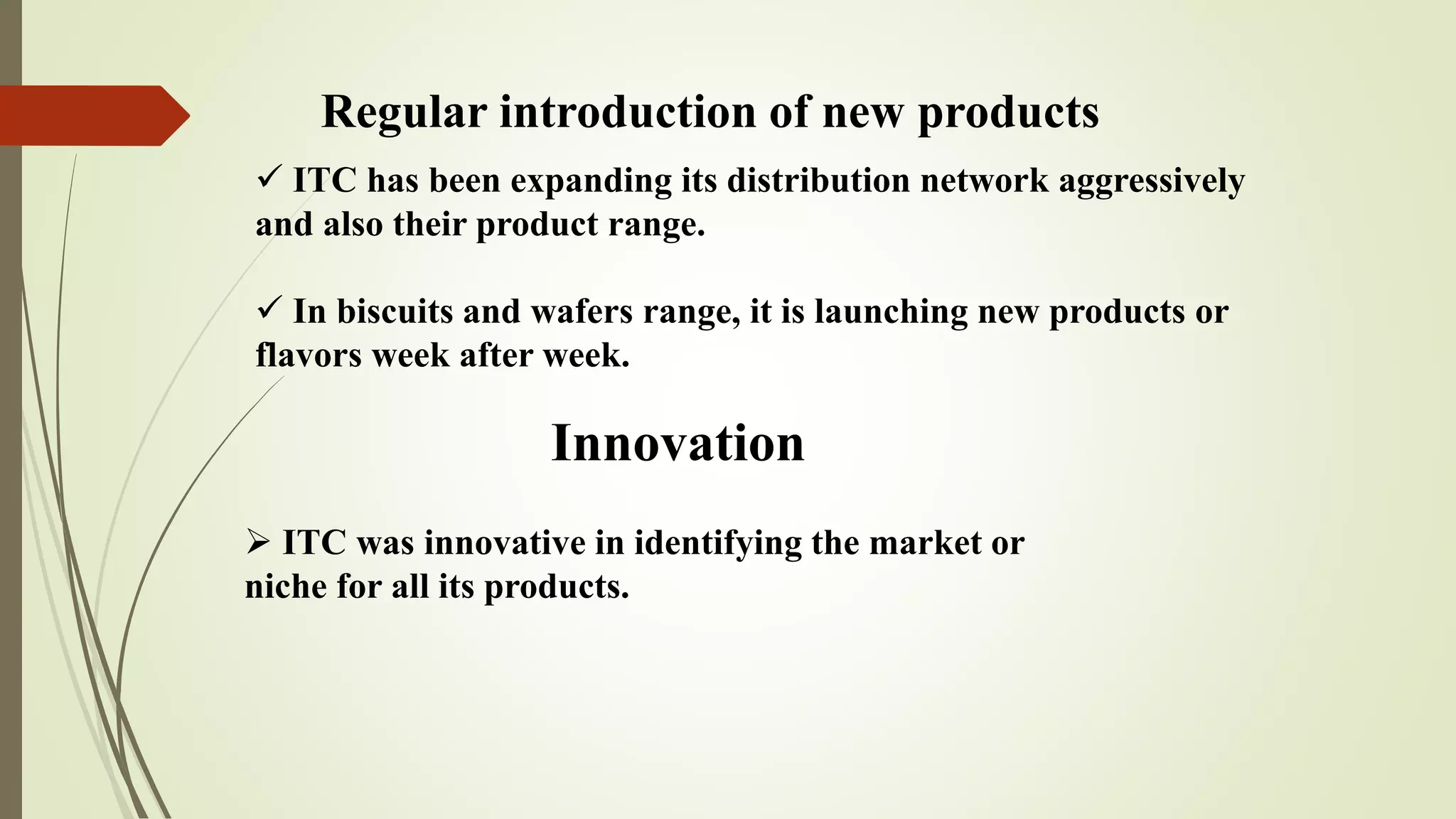 Regular introduction of new products

✓ ITC has been expanding its distribution network aggressively and also their product range.

✓ In biscuits and wafers range, it is launching new products or flavors week after week.

Innovation

➢ ITC was innovative in identifying the market or niche for all its products.